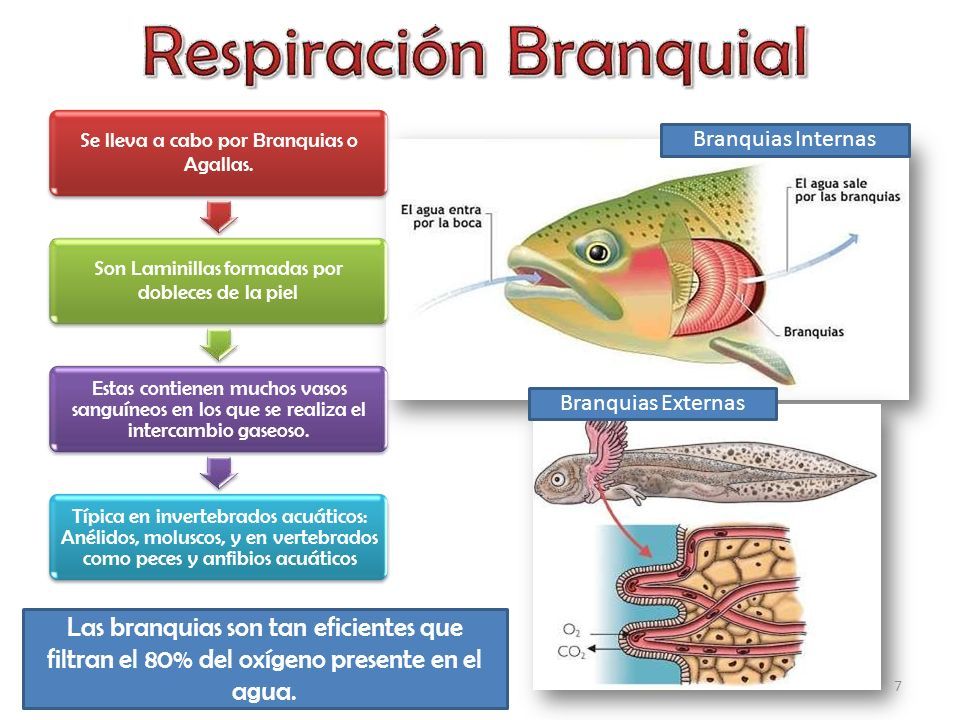 Respiración Branquial

Se lleva a cabo por Branquias o Agallas.

Son Laminillas formadas por dobleces de la piel

Estas contienen muchos vasos sanguíneos en los que se realiza el intercambio gaseoso.

Típica en invertebrados acuáticos: Anélidos, moluscos, y en vertebrados como peces y anfibios acuáticos

Las branquias son tan eficientes que filtran el 80% del oxígeno presente en el agua.

Branquias Internas

El agua entra por la boca

El agua sale por las branquias

Branquias

Branquias Externas

$O_2$

$CO_2$

7